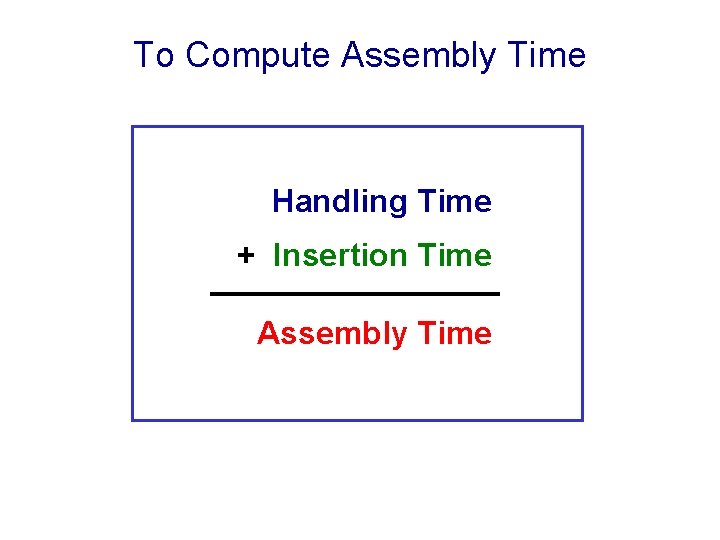 To Compute Assembly Time

Handling Time

+ Insertion Time

Assembly Time